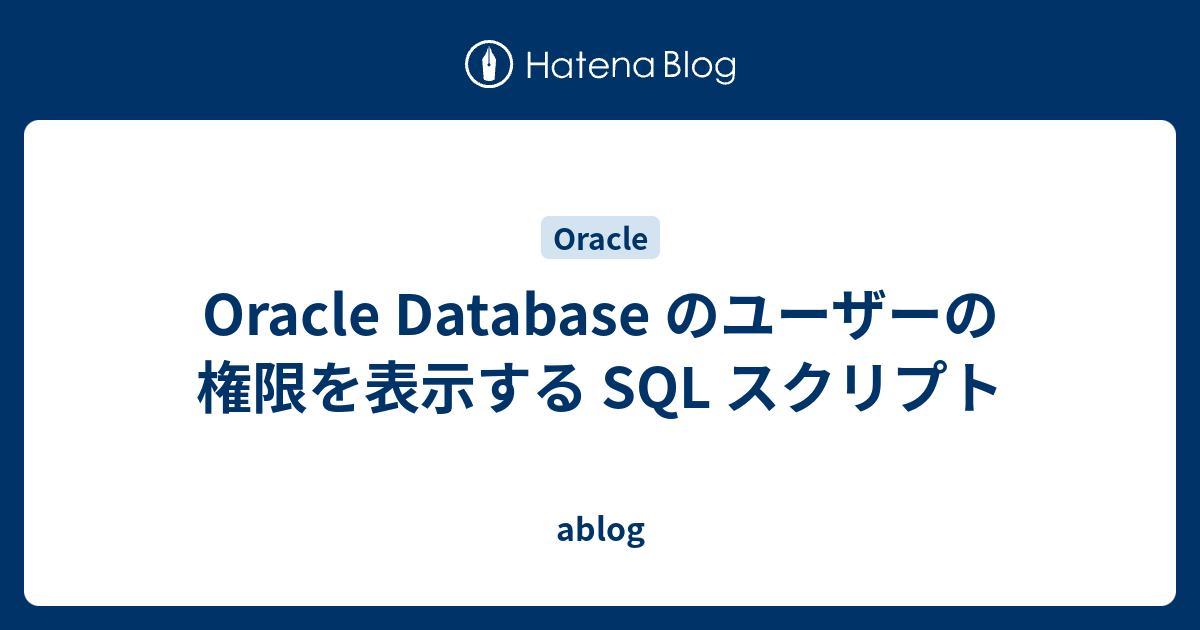 Hatena Blog

Oracle

Oracle Database のユーザーの権限を表示する SQL スクリプト

ablog